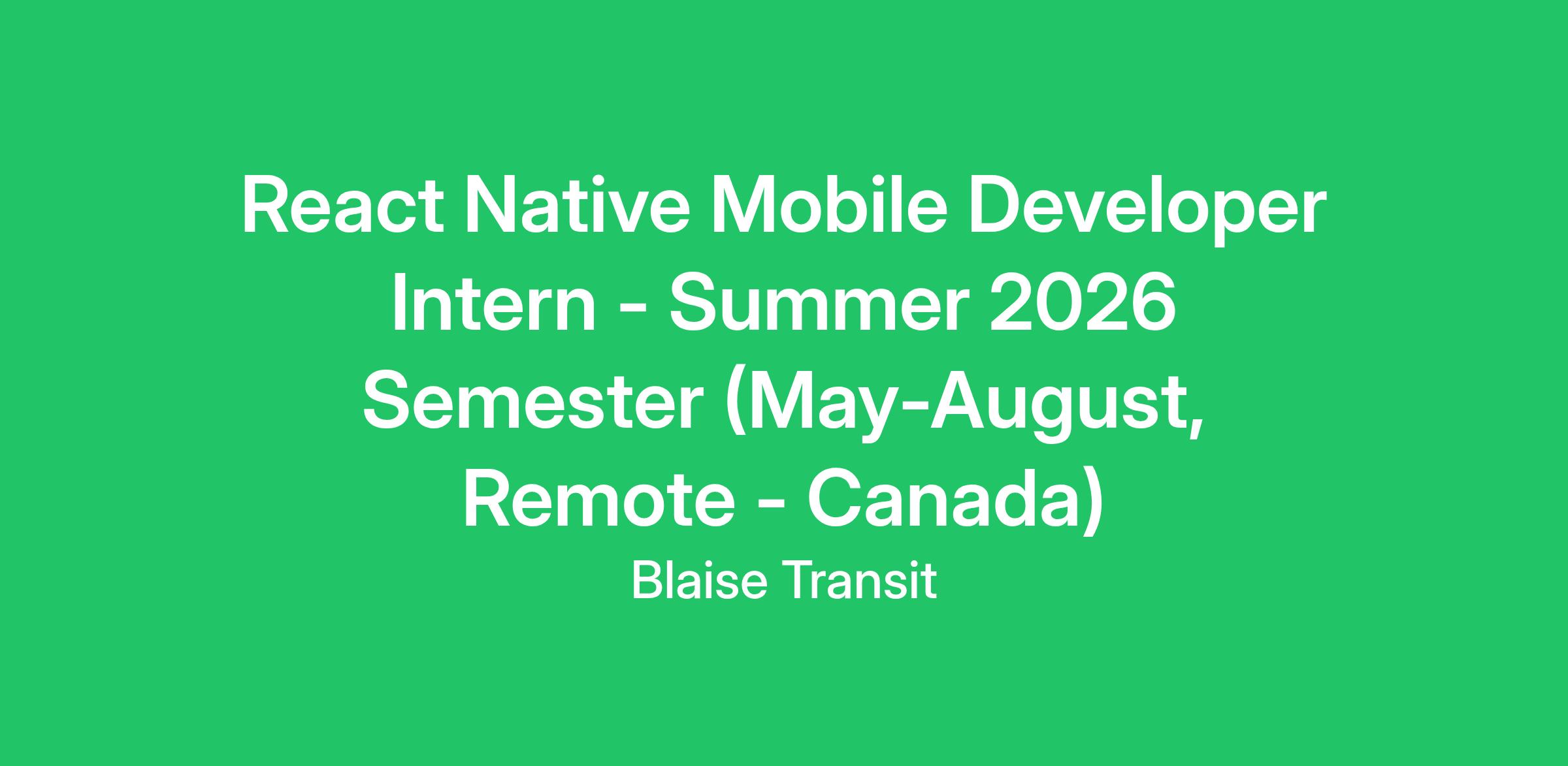 React Native Mobile Developer Intern - Summer 2026 Semester (May-August, Remote - Canada)

Blaise Transit